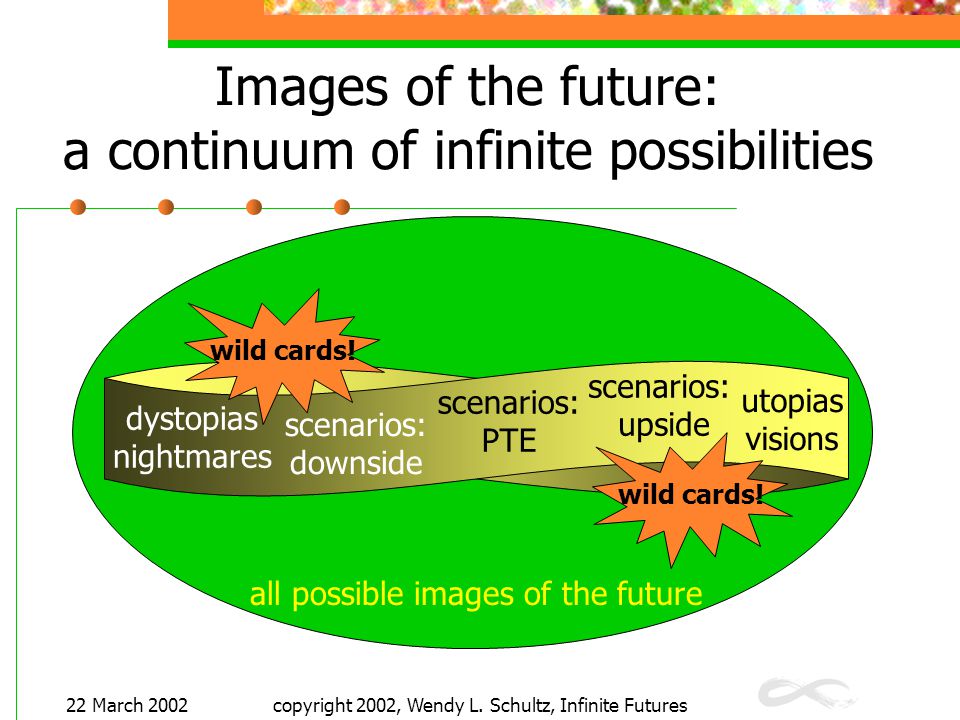 Images of the future:
a continuum of infinite possibilities

wild cards!

dystopias nightmares

scenarios: downside

scenarios: PTE

scenarios: upside

utopias visions

wild cards!

all possible images of the future

22 March 2002

copyright 2002, Wendy L. Schultz, Infinite Futures